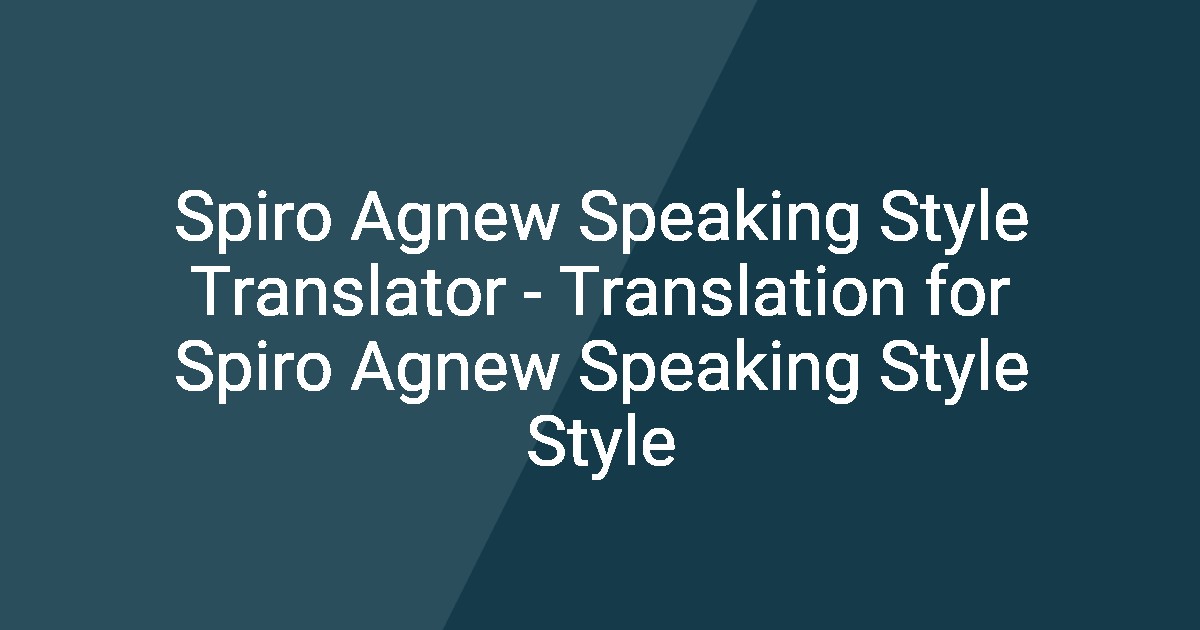 Spiro Agnew Speaking Style Translator - Translation for Spiro Agnew Speaking Style Style